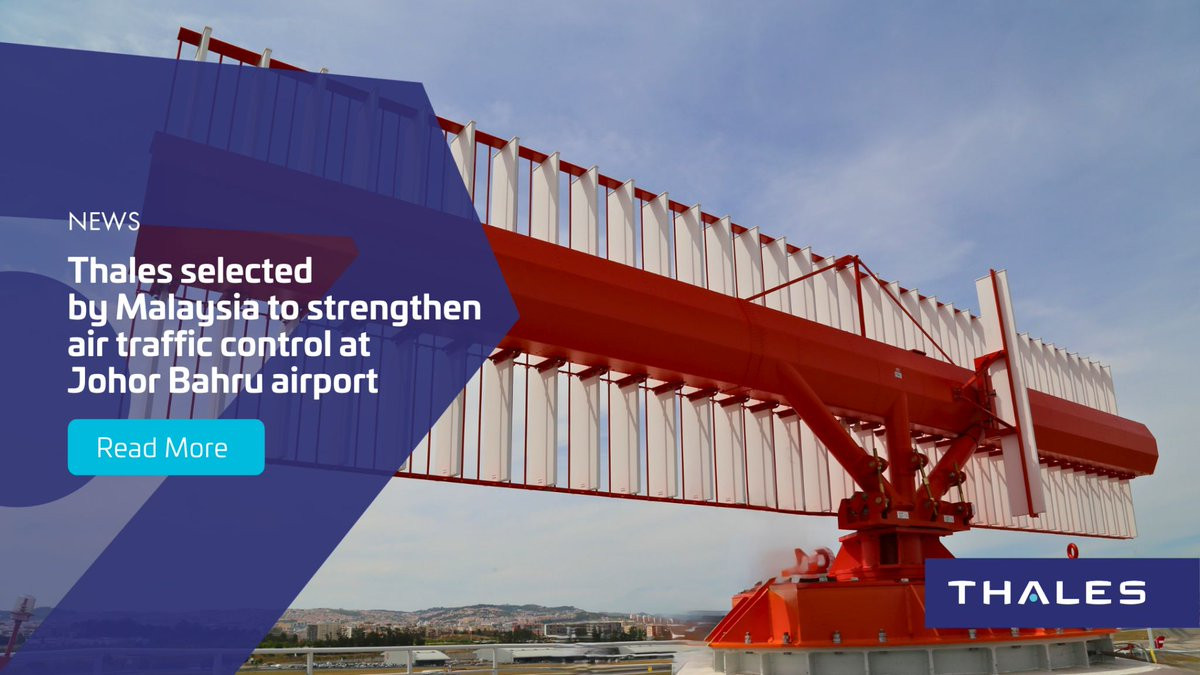 NEWS

Thales selected by Malaysia to strengthen air traffic control at Johor Bahru airport

Read More

THALES